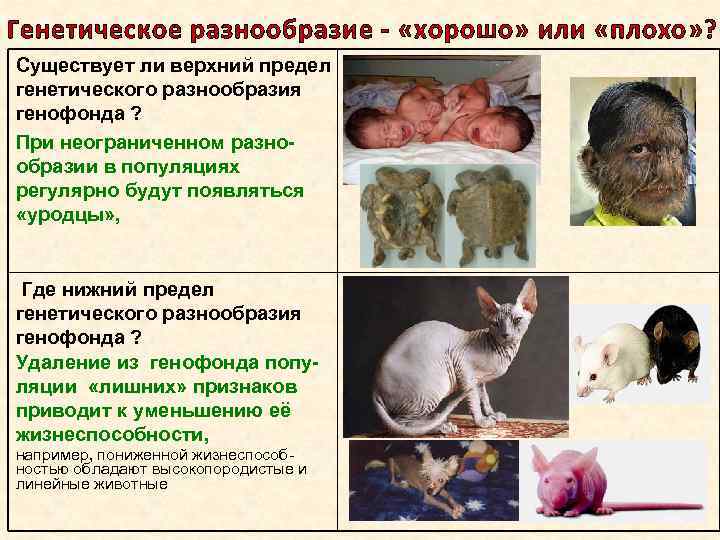 Генетическое разнообразие - «хорошо» или «плохо»?

Существует ли верхний предел генетического разнообразия генофонда ?

При неограниченном разнообразии в популяциях регулярно будут появляться «уродцы»,

Где нижний предел генетического разнообразия генофонда ?

Удаление из генофонда популяции «лишних» признаков приводит к уменьшению её жизнеспособности,

например, пониженной жизнеспособностью обладают высокопородистые и линейные животные